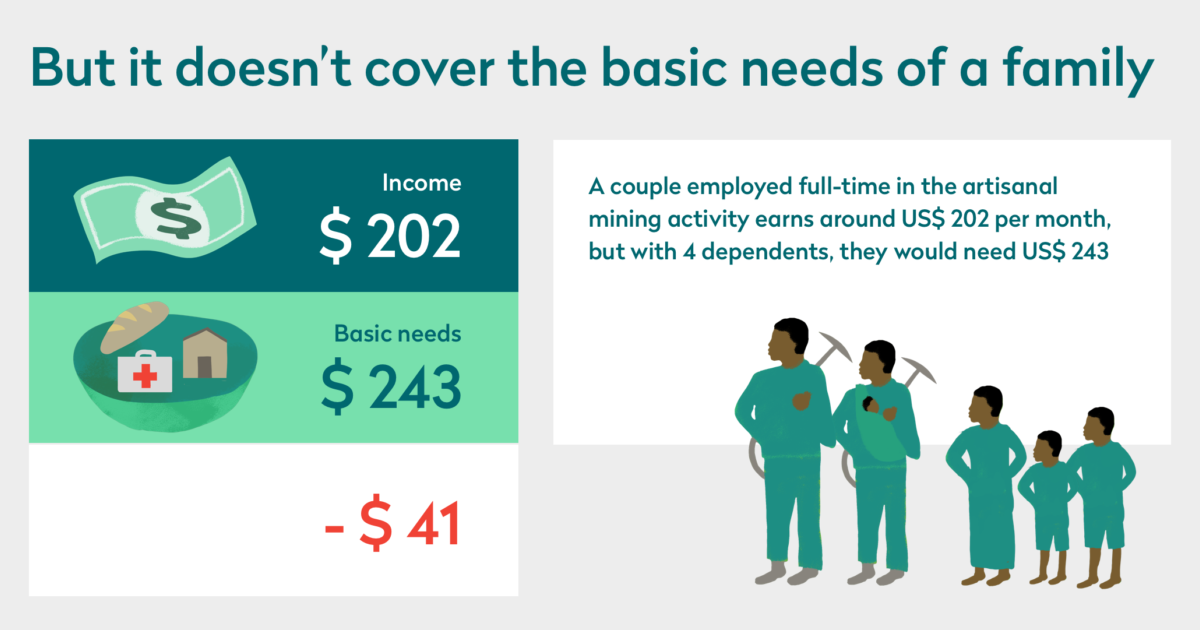 But it doesn't cover the basic needs of a family

Income
$ 202

Basic needs
$ 243

- $ 41

A couple employed full-time in the artisanal mining activity earns around US$ 202 per month, but with 4 dependents, they would need US$ 243